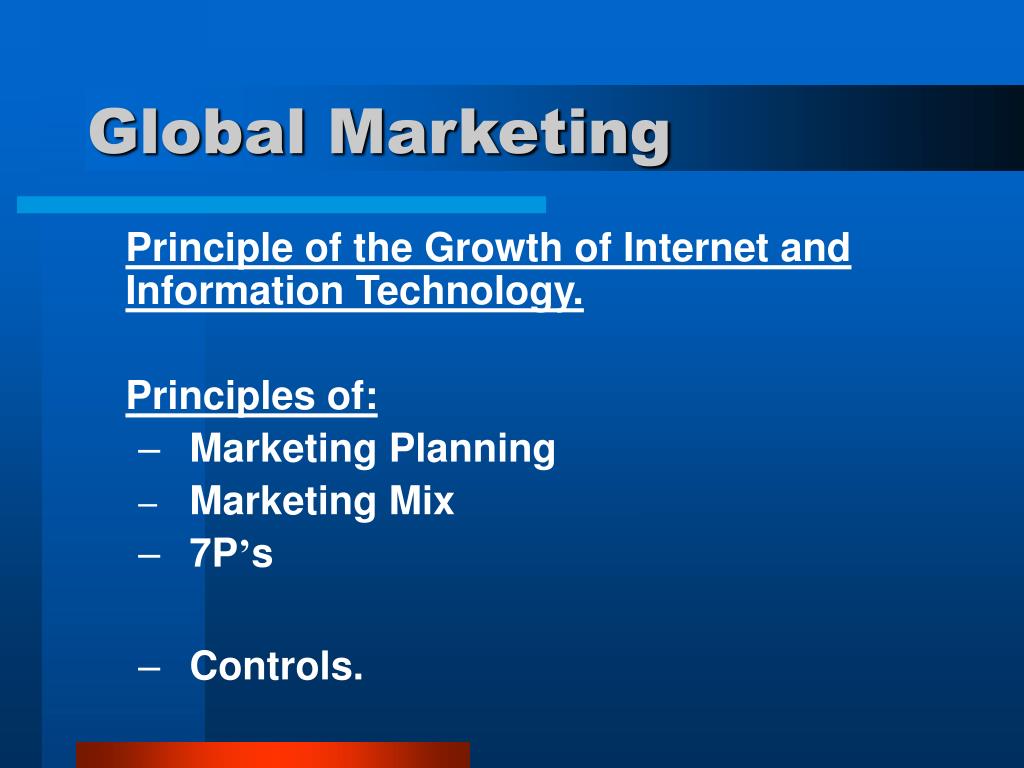 Global Marketing

Principle of the Growth of Internet and Information Technology.

Principles of:
– Marketing Planning
– Marketing Mix
– 7P’s

– Controls.